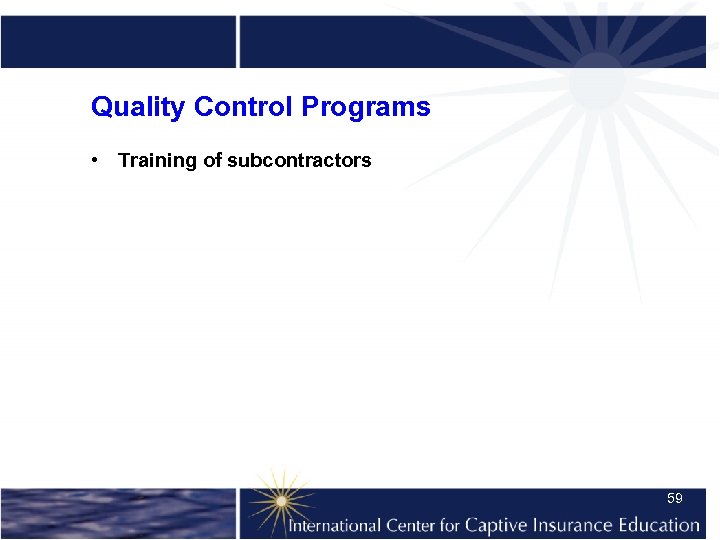 Quality Control Programs

• Training of subcontractors

59

International Center for Captive Insurance Education